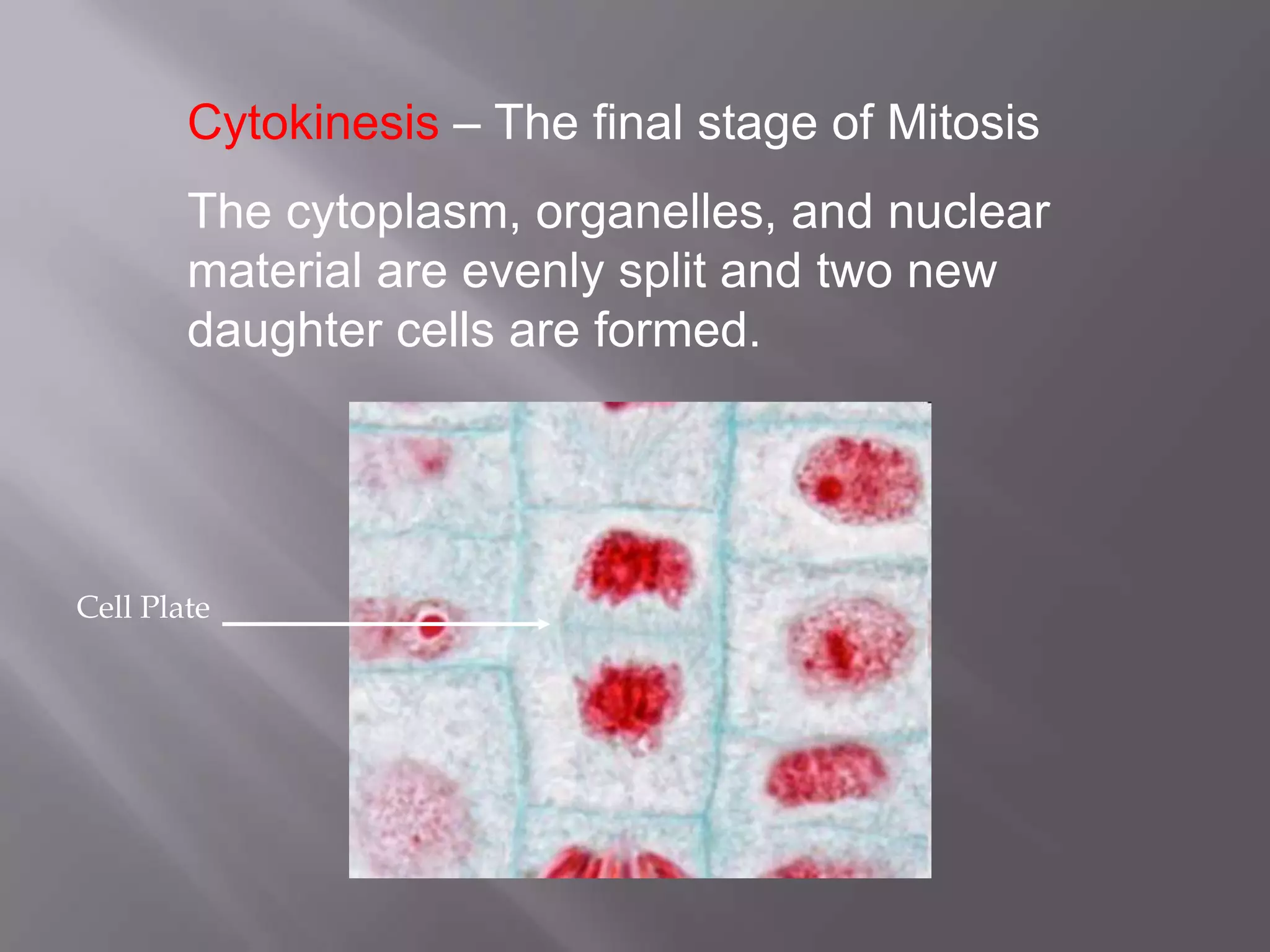 Cytokinesis – The final stage of Mitosis

The cytoplasm, organelles, and nuclear material are evenly split and two new daughter cells are formed.

Cell Plate